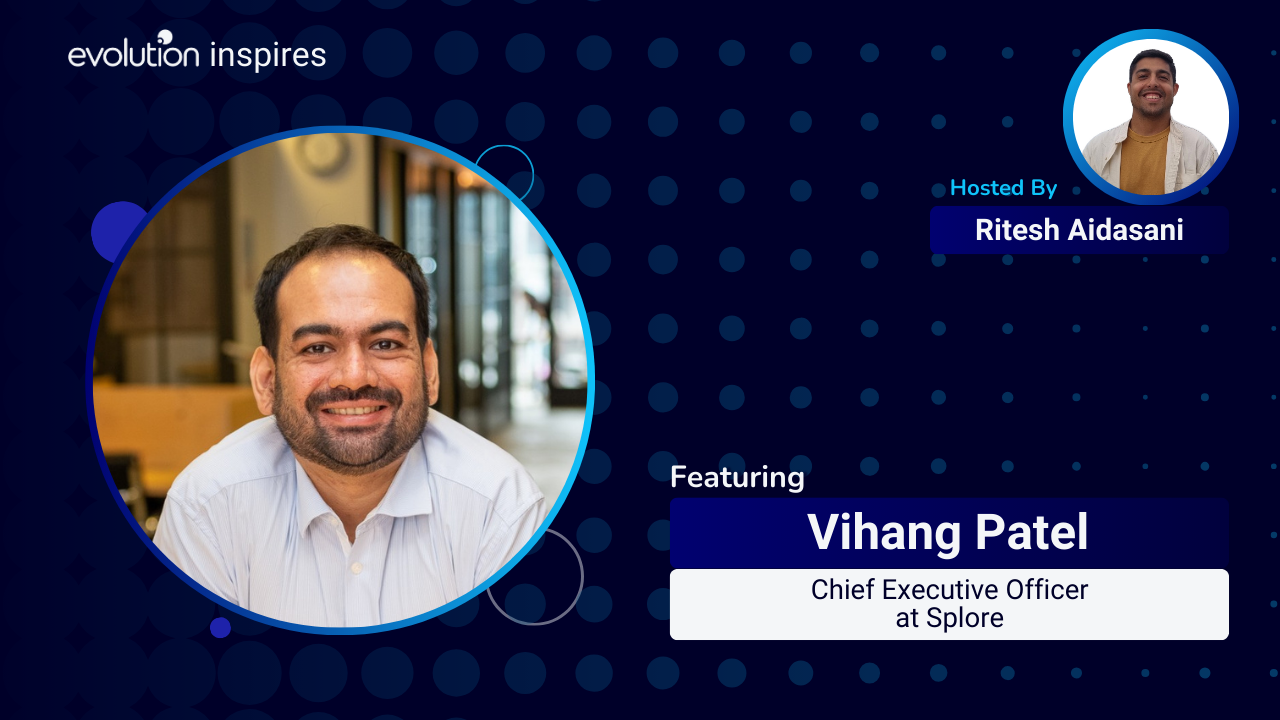 evolution inspires

Hosted By
Ritesh Aidasani

Featuring
Vihang Patel
Chief Executive Officer at Splore